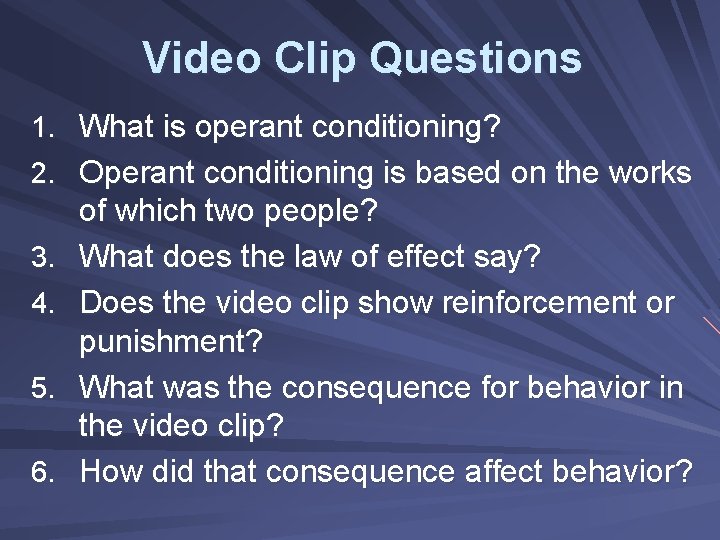 Video Clip Questions

1. What is operant conditioning?
2. Operant conditioning is based on the works of which two people?
3. What does the law of effect say?
4. Does the video clip show reinforcement or punishment?
5. What was the consequence for behavior in the video clip?
6. How did that consequence affect behavior?